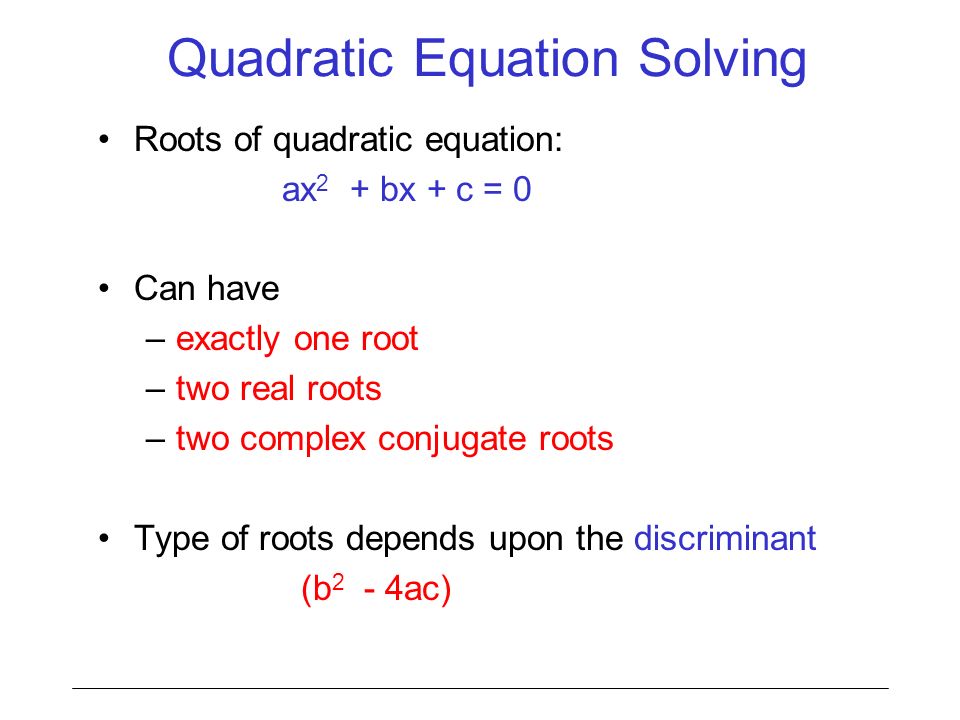 Quadratic Equation Solving

• Roots of quadratic equation:
$ax^2 + bx + c = 0$

• Can have
– exactly one root
– two real roots
– two complex conjugate roots

• Type of roots depends upon the discriminant
$(b^2 - 4ac)$